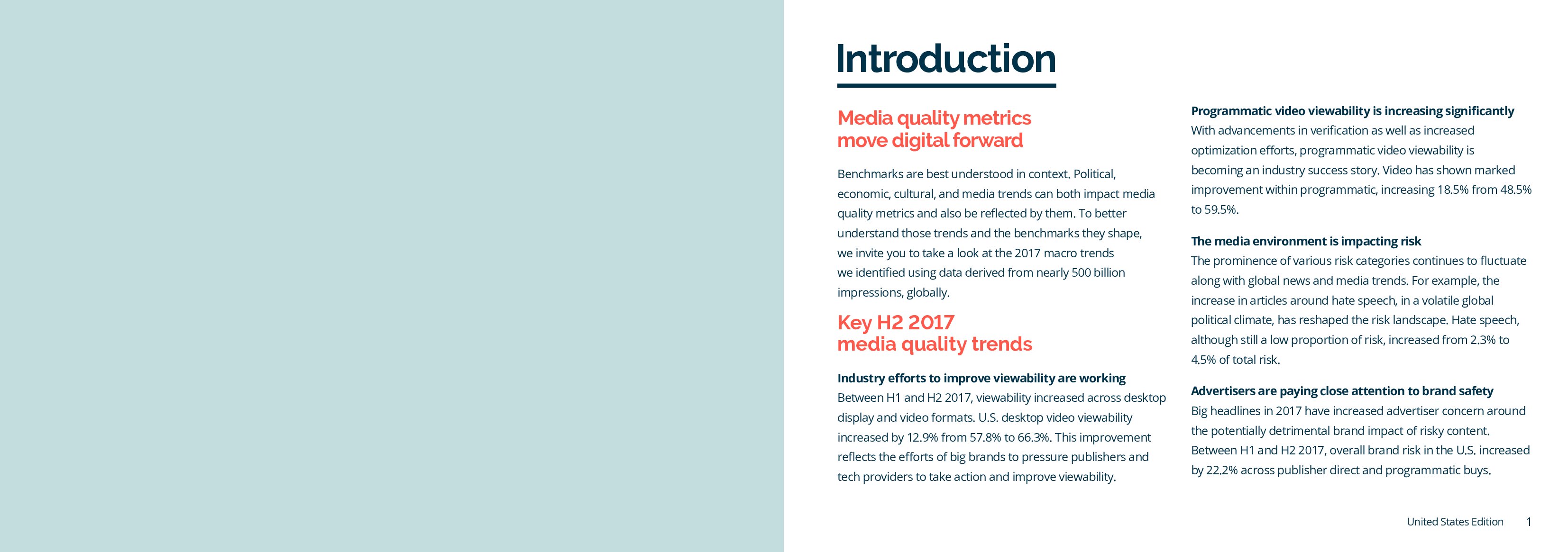 Introduction

Media quality metrics move digital forward

Benchmarks are best understood in context. Political, economic, cultural, and media trends can both impact media quality metrics and also be reflected by them. To better understand those trends and the benchmarks they shape, we invite you to take a look at the 2017 macro trends we identified using data derived from nearly 500 billion impressions, globally.

Key H2 2017 media quality trends

Industry efforts to improve viewability are working
Between H1 and H2 2017, viewability increased across desktop display and video formats. U.S. desktop video viewability increased by 12.9% from 57.8% to 66.3%. This improvement reflects the efforts of big brands to pressure publishers and tech providers to take action and improve viewability.

Programmatic video viewability is increasing significantly
With advancements in verification as well as increased optimization efforts, programmatic video viewability is becoming an industry success story. Video has shown marked improvement within programmatic, increasing 18.5% from 48.5% to 59.5%.

The media environment is impacting risk
The prominence of various risk categories continues to fluctuate along with global news and media trends. For example, the increase in articles around hate speech, in a volatile global political climate, has reshaped the risk landscape. Hate speech, although still a low proportion of risk, increased from 2.3% to 4.5% of total risk.

Advertisers are paying close attention to brand safety
Big headlines in 2017 have increased advertiser concern around the potentially detrimental brand impact of risky content. Between H1 and H2 2017, overall brand risk in the U.S. increased by 22.2% across publisher direct and programmatic buys.

United States Edition 1